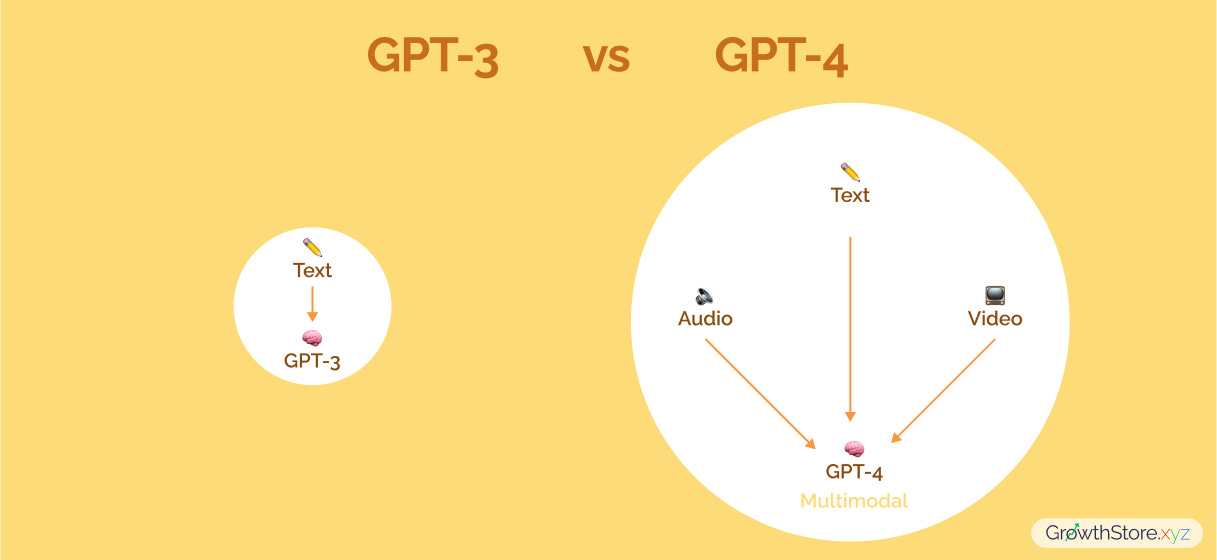 GPT-3 vs GPT-4

Text
GPT-3

Text
Audio
Video
GPT-4
Multimodal

GrowthStore.xyz